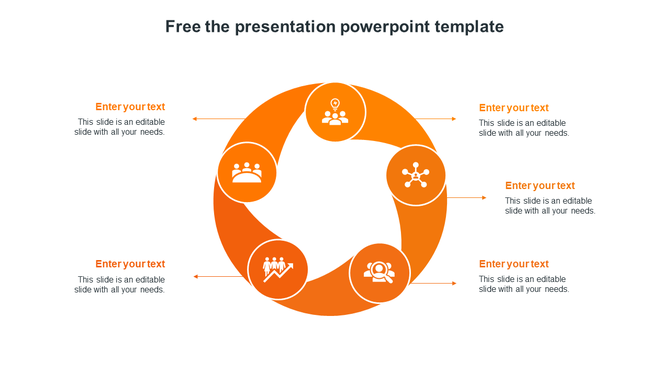 Free the presentation powerpoint template

Enter your text
This slide is an editable slide with all your needs.

Enter your text
This slide is an editable slide with all your needs.

Enter your text
This slide is an editable slide with all your needs.

Enter your text
This slide is an editable slide with all your needs.

Enter your text
This slide is an editable slide with all your needs.